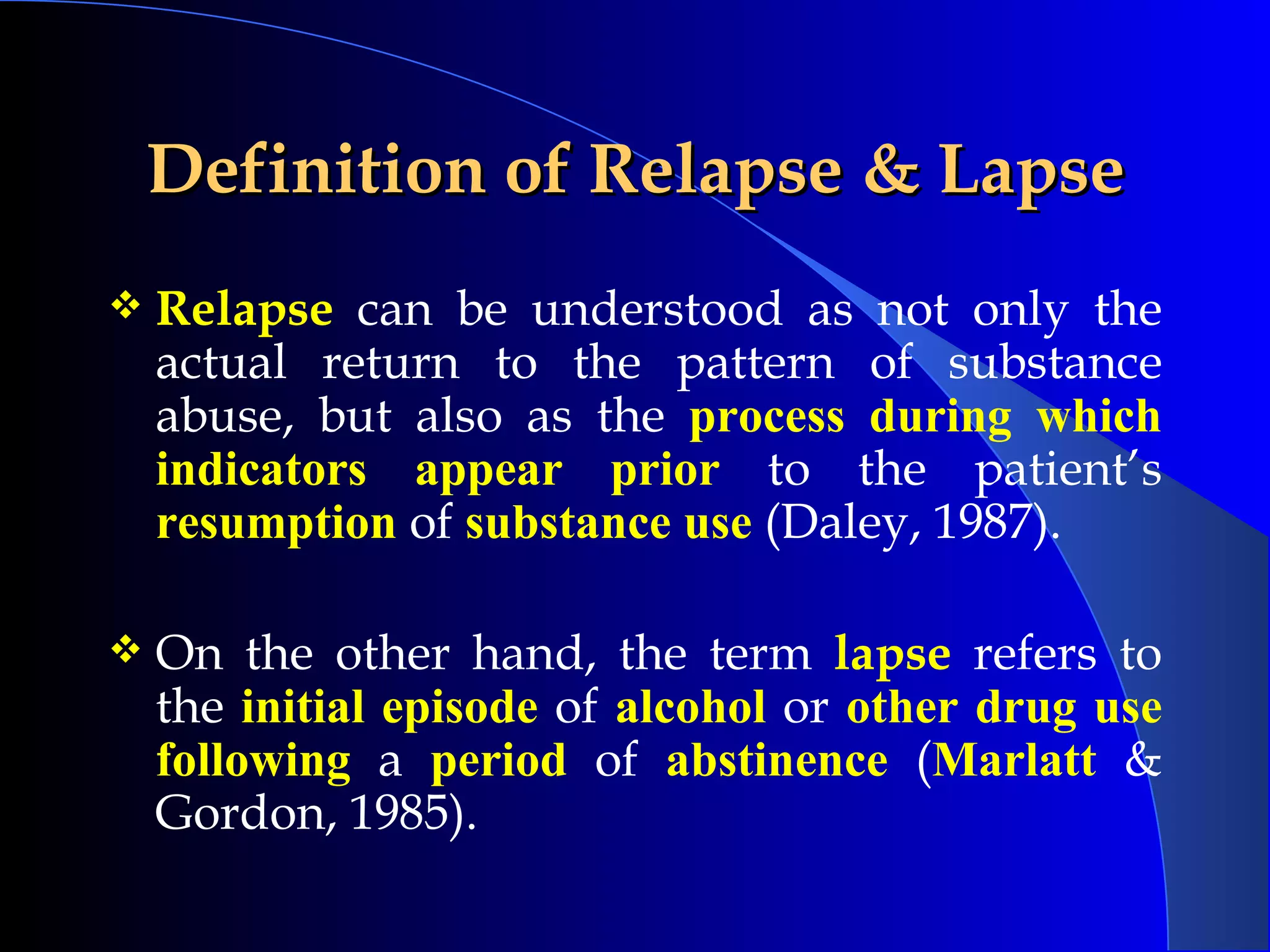 Definition of Relapse & Lapse

❖ Relapse can be understood as not only the actual return to the pattern of substance abuse, but also as the process during which indicators appear prior to the patient's resumption of substance use (Daley, 1987).

❖ On the other hand, the term lapse refers to the initial episode of alcohol or other drug use following a period of abstinence (Marlatt & Gordon, 1985).